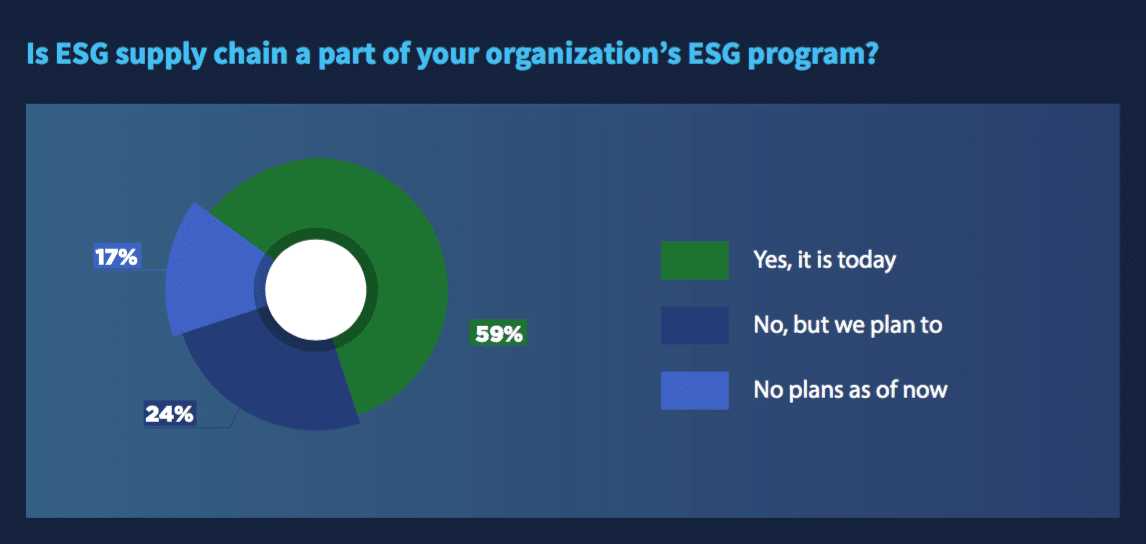 Is ESG supply chain a part of your organization's ESG program?

17%

59%

24%

Yes, it is today

No, but we plan to

No plans as of now